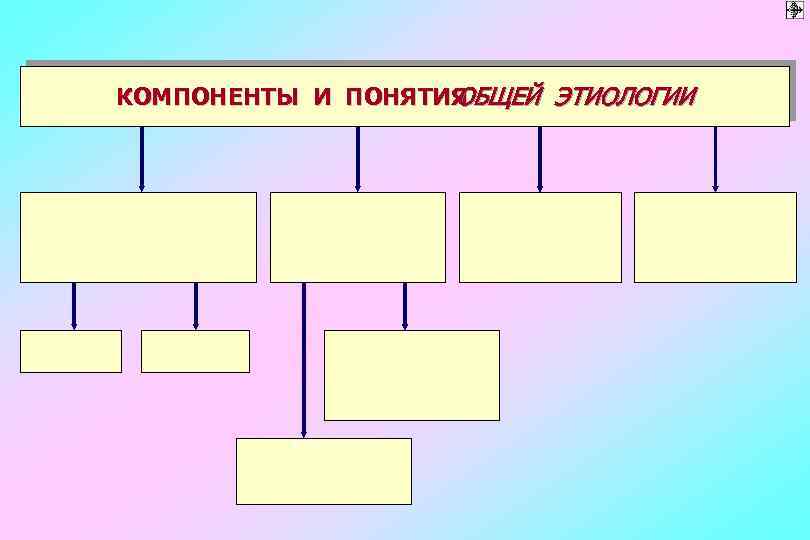 КОМПОНЕНТЫ И ПОНЯТИЯ ОБЩЕЙ ЭТИОЛОГИИ